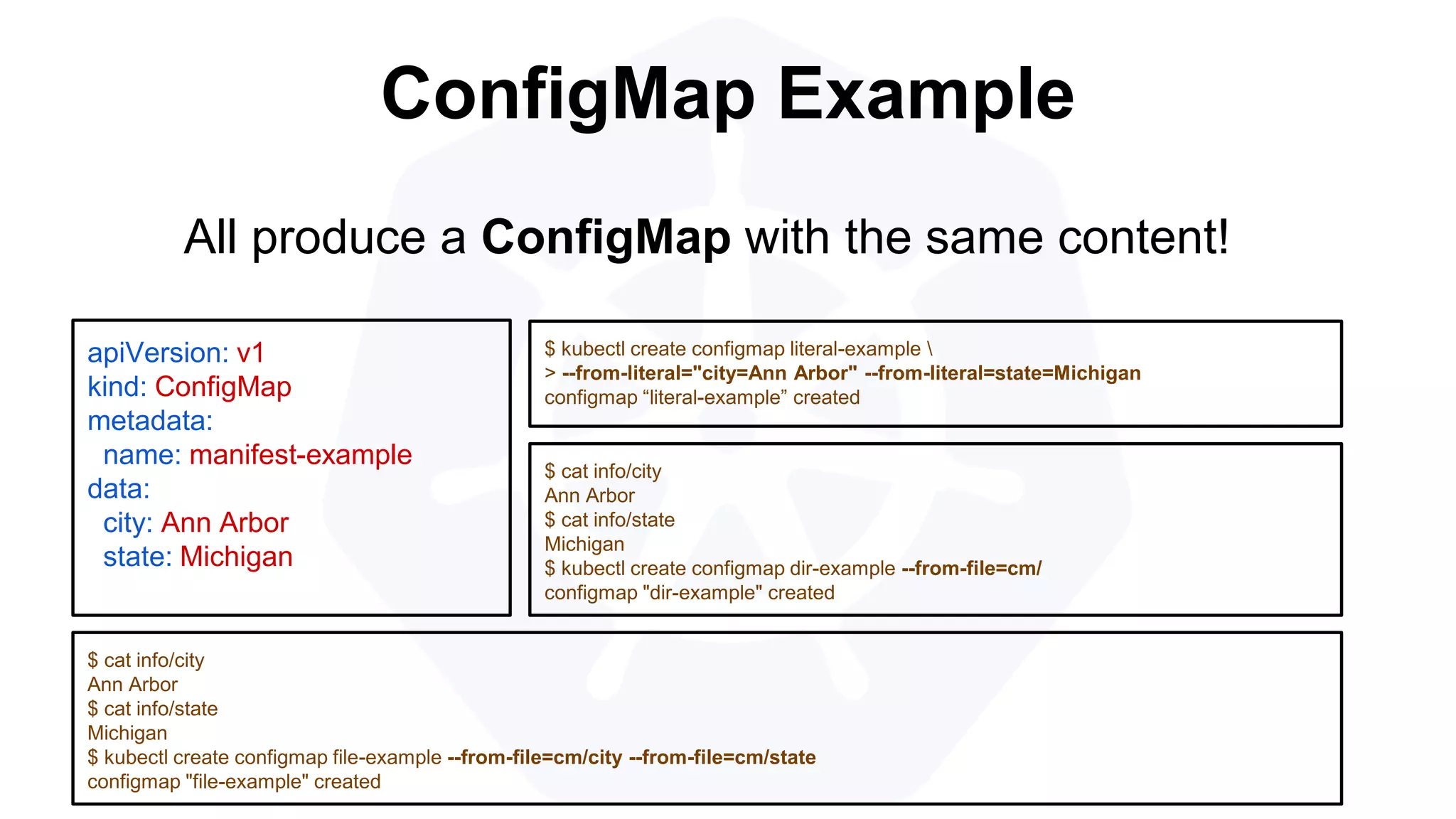 ConfigMap Example

All produce a ConfigMap with the same content!

apiVersion: v1
kind: ConfigMap
metadata:
  name: manifest-example
data:
  city: Ann Arbor
  state: Michigan

$ kubectl create configmap literal-example \
> --from-literal="city=Ann Arbor" --from-literal=state=Michigan
configmap “literal-example” created

$ cat info/city
Ann Arbor
$ cat info/state
Michigan
$ kubectl create configmap dir-example --from-file=cm/
configmap "dir-example" created

$ cat info/city
Ann Arbor
$ cat info/state
Michigan
$ kubectl create configmap file-example --from-file=cm/city --from-file=cm/state
configmap "file-example" created